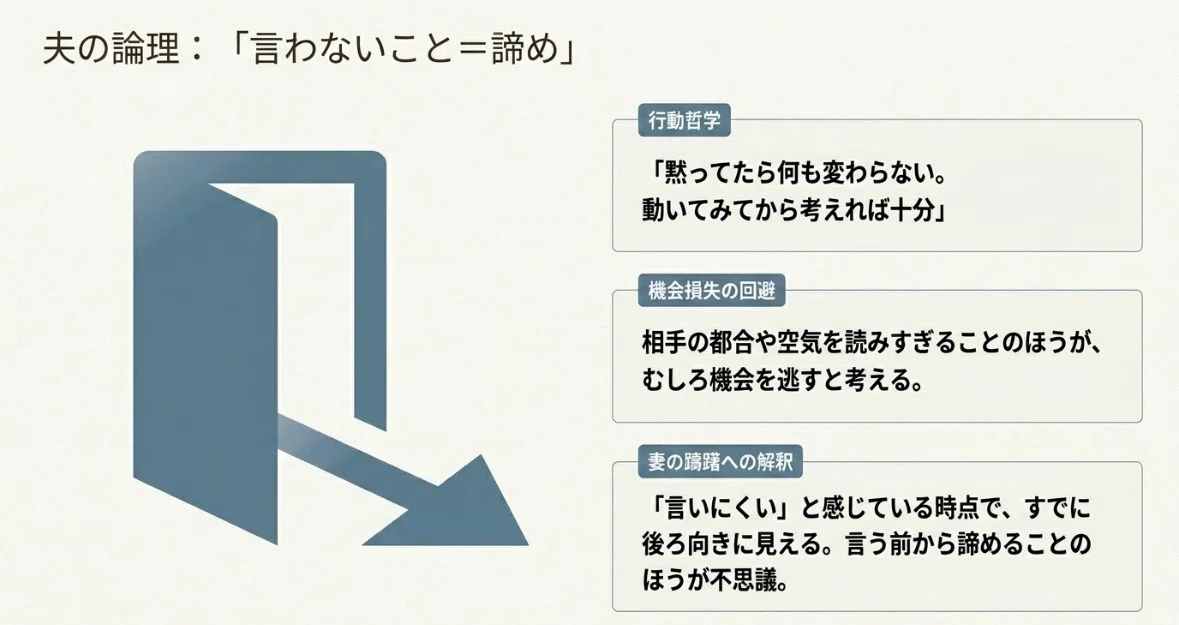 夫の論理：「言わないこと＝諦め」

行動哲学

「黙ってたら何も変わらない。動いてみてから考えれば十分」

機会損失の回避

相手の都合や空気を読みすぎることのほうが、むしろ機会を逃すと考える。

妻の躊躇への解釈

「言いにくい」と感じている時点で、すでに後ろ向きに見える。言う前から諦めることのほうが不思議。